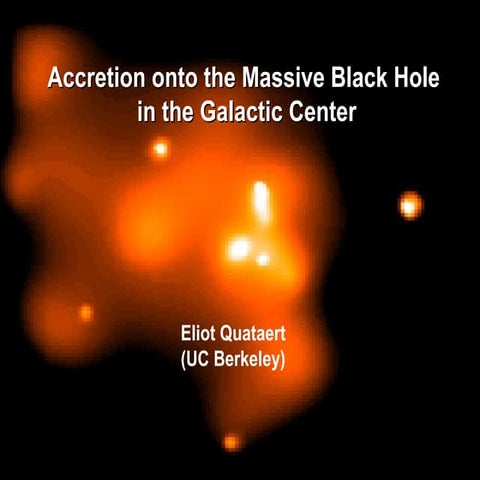 Accretion onto the Massive Black Hole in the Galactic Center

Eliot Quataert
(UC Berkeley)